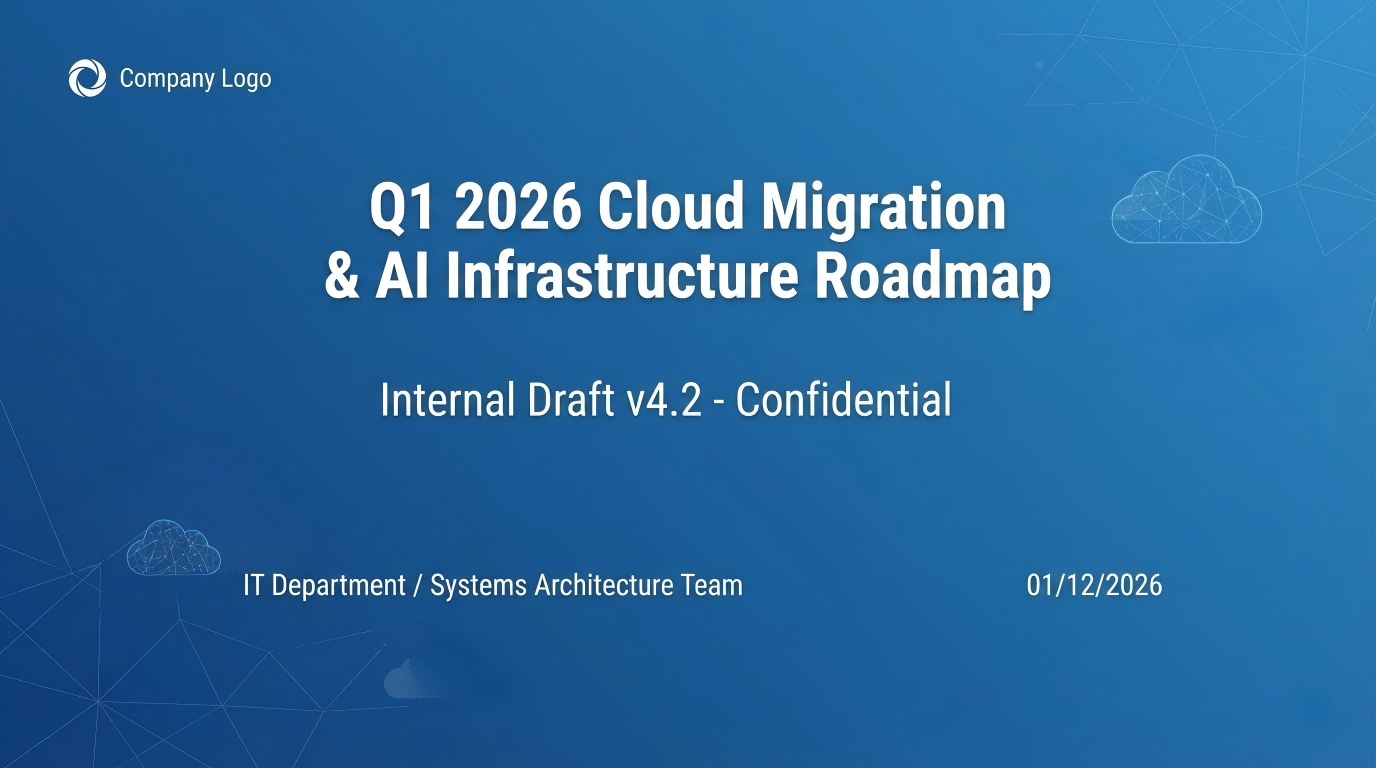 Company Logo

Q1 2026 Cloud Migration
& AI Infrastructure Roadmap

Internal Draft v4.2 - Confidential

IT Department / Systems Architecture Team

01/12/2026